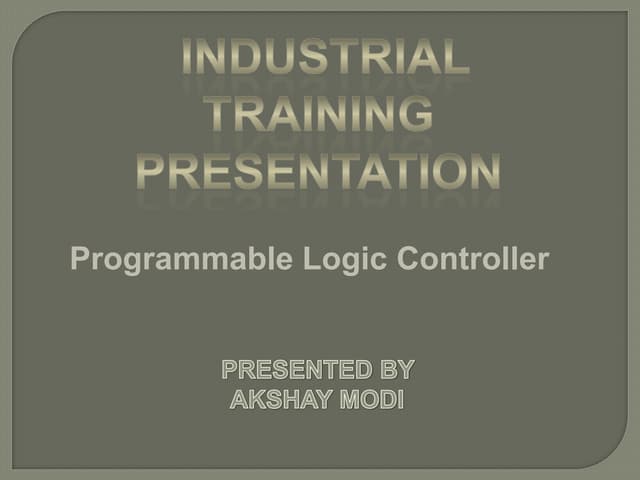 INDUSTRIAL TRAINING PRESENTATION

Programmable Logic Controller

PRESENTED BY
AKSHAY MODI